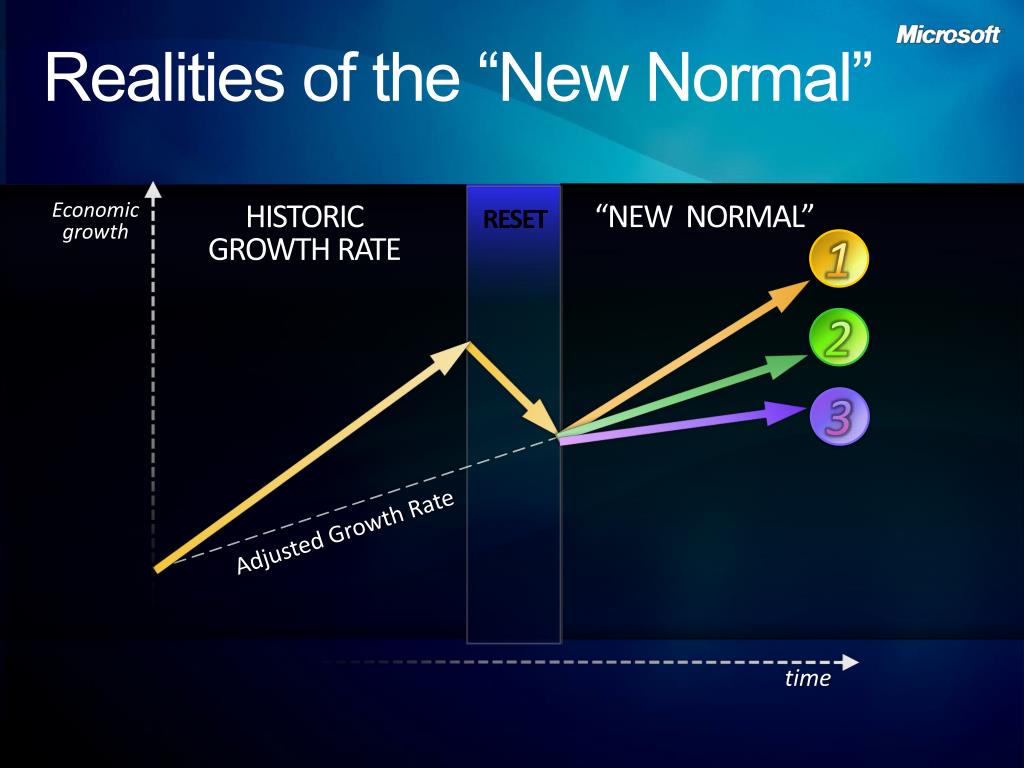 Microsoft

Realities of the “New Normal”

Economic growth

HISTORIC GROWTH RATE

RESET

“NEW NORMAL”

1

2

3

Adjusted Growth Rate

time